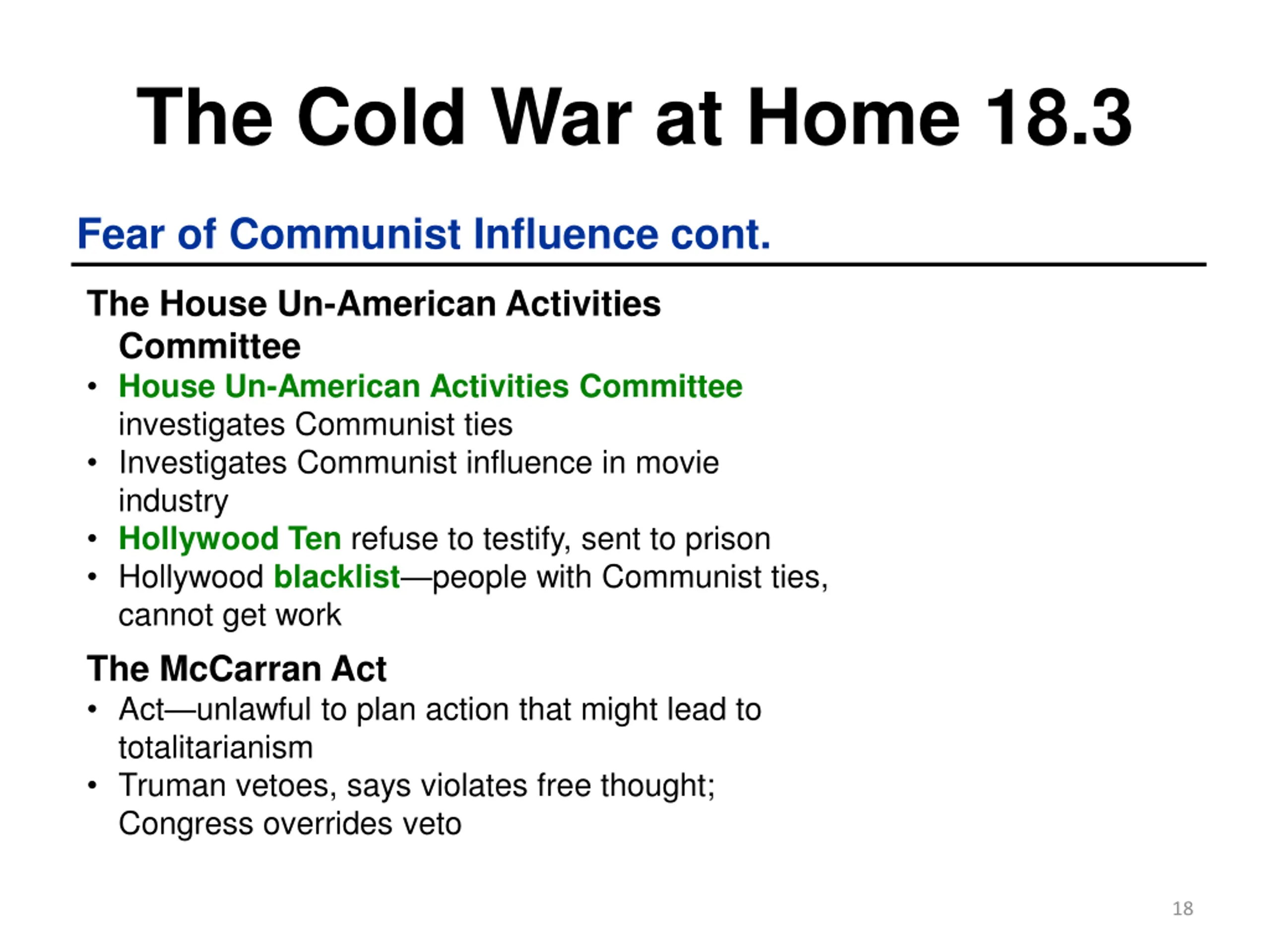 The Cold War at Home 18.3

Fear of Communist Influence cont.

The House Un-American Activities Committee

• House Un-American Activities Committee investigates Communist ties
• Investigates Communist influence in movie industry
• Hollywood Ten refuse to testify, sent to prison
• Hollywood blacklist—people with Communist ties, cannot get work

The McCarran Act

• Act—unlawful to plan action that might lead to totalitarianism
• Truman vetoes, says violates free thought; Congress overrides veto

18